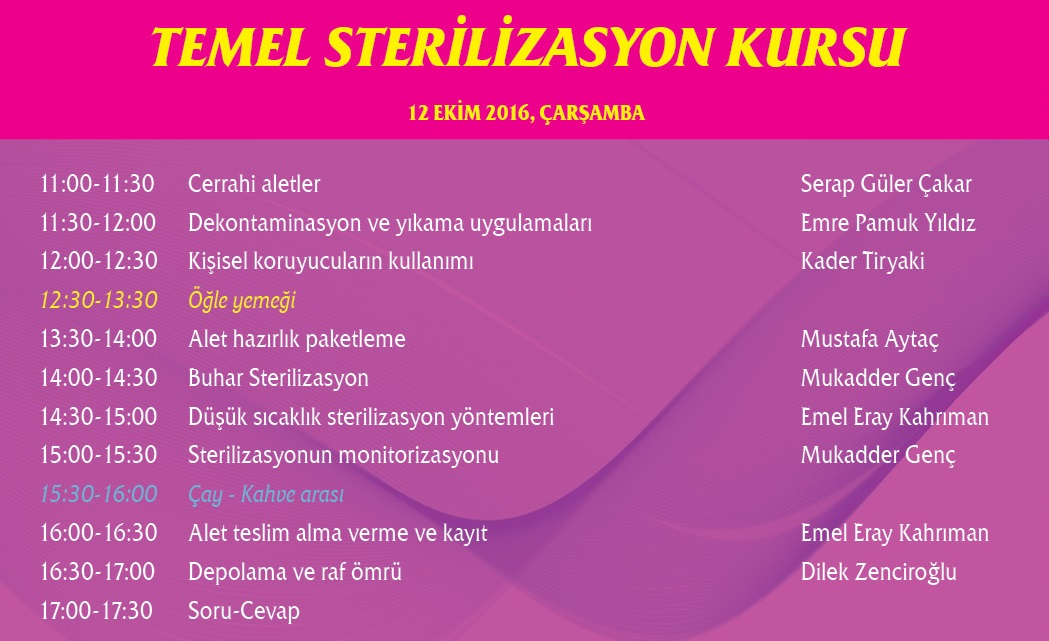 TEMEL STERİLİZASYON KURSU

12 EKİM 2016, ÇARŞAMBA

| | | |
|---|---|---|
| 11:00-11:30 | Cerrahi aletler | Serap Güler Çakar |
| 11:30-12:00 | Dekontaminasyon ve yıkama uygulamaları | Emre Pamuk Yıldız |
| 12:00-12:30 | Kişisel koruyucuların kullanımı | Kader Tiryaki |
| 12:30-13:30 | Öğle yemeği | |
| 13:30-14:00 | Alet hazırlık paketleme | Mustafa Aytaç |
| 14:00-14:30 | Buhar Sterilizasyon | Mukadder Genç |
| 14:30-15:00 | Düşük sıcaklık sterilizasyon yöntemleri | Emel Eray Kahrıman |
| 15:00-15:30 | Sterilizasyonun monitorizasyonu | Mukadder Genç |
| 15:30-16:00 | Çay - Kahve arası | |
| 16:00-16:30 | Alet teslim alma verme ve kayıt | Emel Eray Kahrıman |
| 16:30-17:00 | Depolama ve raf ömrü | Dilek Zenciroğlu |
| 17:00-17:30 | Soru-Cevap | |